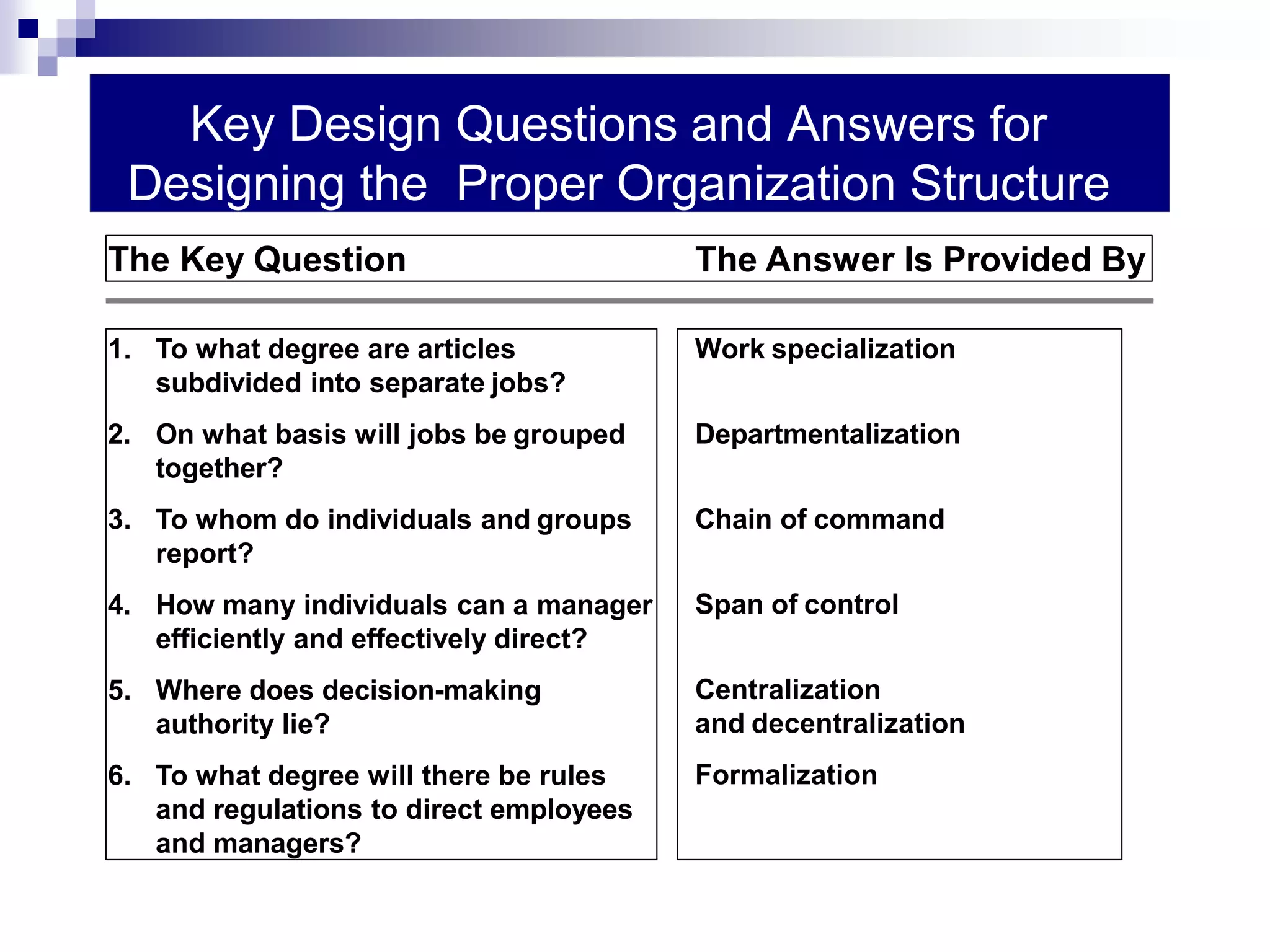 Key Design Questions and Answers for Designing the Proper Organization Structure

| The Key Question | The Answer Is Provided By |
|---|---|
| 1. To what degree are articles subdivided into separate jobs? | Work specialization |
| 2. On what basis will jobs be grouped together? | Departmentalization |
| 3. To whom do individuals and groups report? | Chain of command |
| 4. How many individuals can a manager efficiently and effectively direct? | Span of control |
| 5. Where does decision-making authority lie? | Centralization and decentralization |
| 6. To what degree will there be rules and regulations to direct employees and managers? | Formalization |